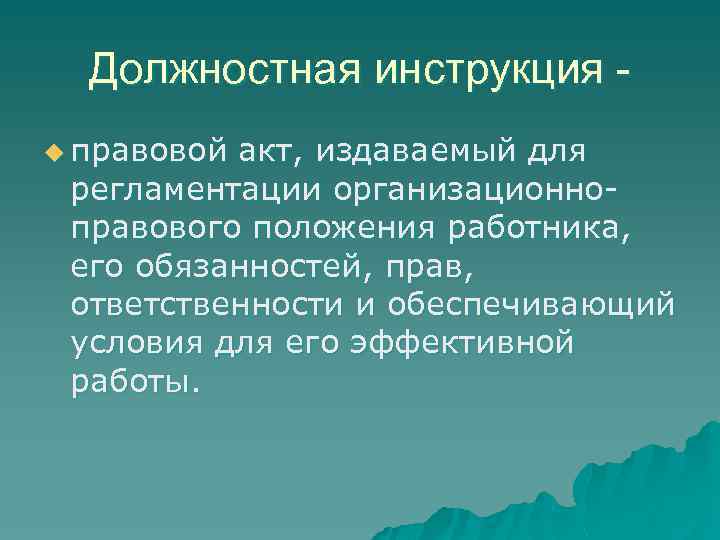 Должностная инструкция -

правовой акт, издаваемый для регламентации организационно-правового положения работника, его обязанностей, прав, ответственности и обеспечивающий условия для его эффективной работы.